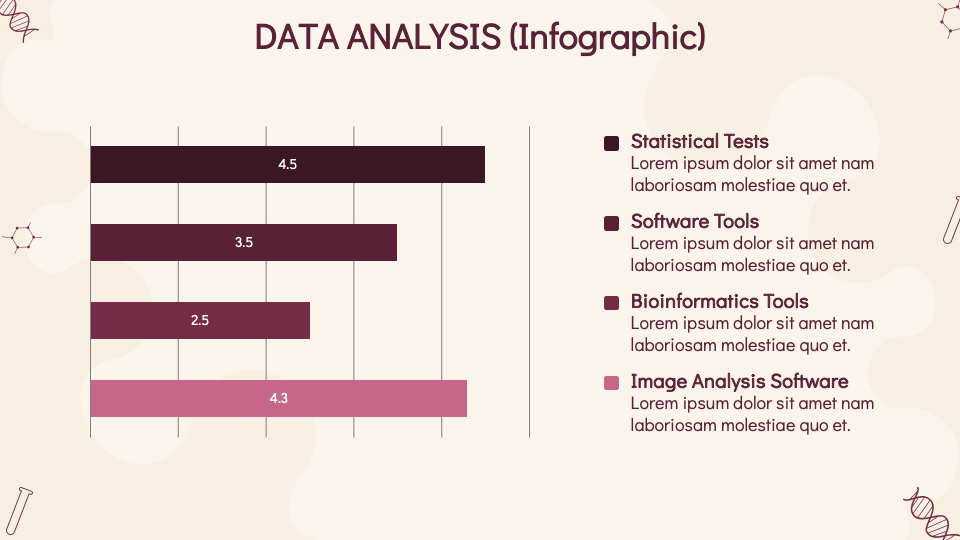 DATA ANALYSIS (Infographic)

4.5

3.5

2.5

4.3

Statistical Tests
Lorem ipsum dolor sit amet nam laboriosam molestiae quo et.

Software Tools
Lorem ipsum dolor sit amet nam laboriosam molestiae quo et.

Bioinformatics Tools
Lorem ipsum dolor sit amet nam laboriosam molestiae quo et.

Image Analysis Software
Lorem ipsum dolor sit amet nam laboriosam molestiae quo et.